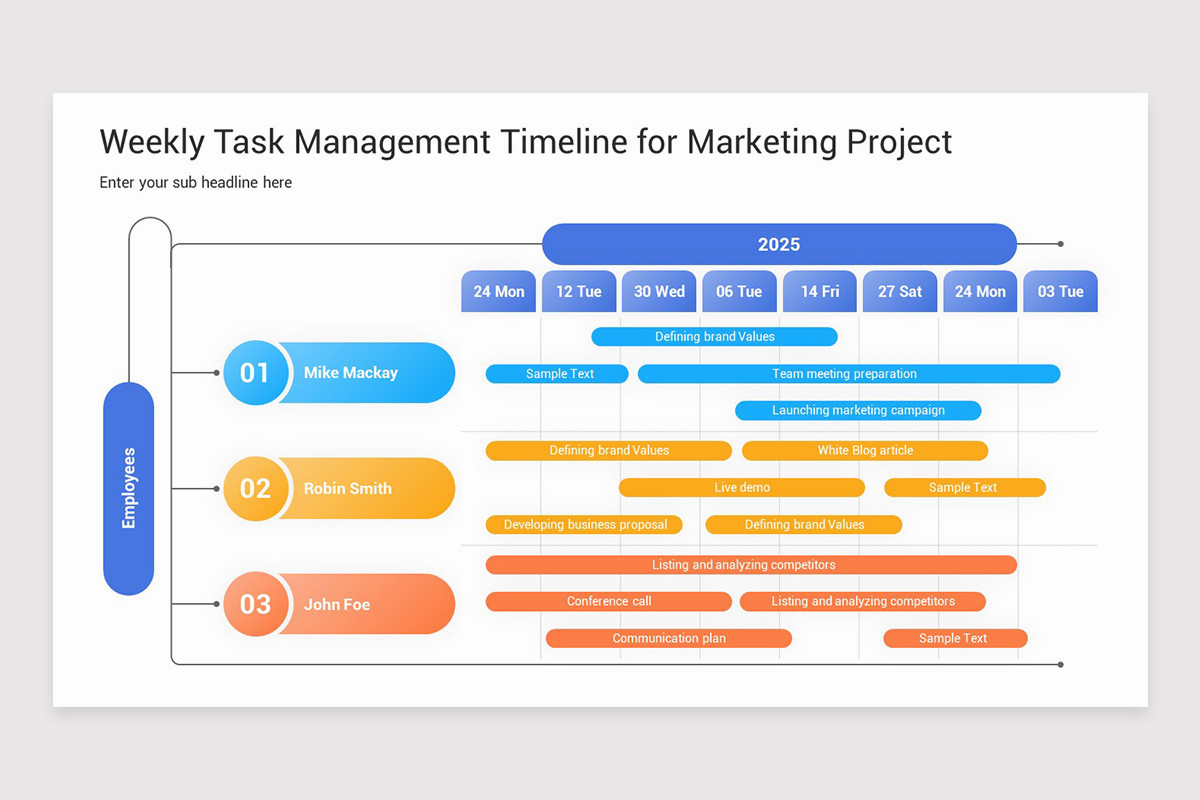 Weekly Task Management Timeline for Marketing Project

Enter your sub headline here

2025

24 Mon
12 Tue
30 Wed
06 Tue
14 Fri
27 Sat
24 Mon
03 Tue

Employees

01 Mike Mackay

Defining brand Values
Sample Text
Team meeting preparation
Launching marketing campaign

02 Robin Smith

Defining brand Values
White Blog article
Live demo
Sample Text
Developing business proposal
Defining brand Values

03 John Foe

Listing and analyzing competitors
Conference call
Listing and analyzing competitors
Communication plan
Sample Text